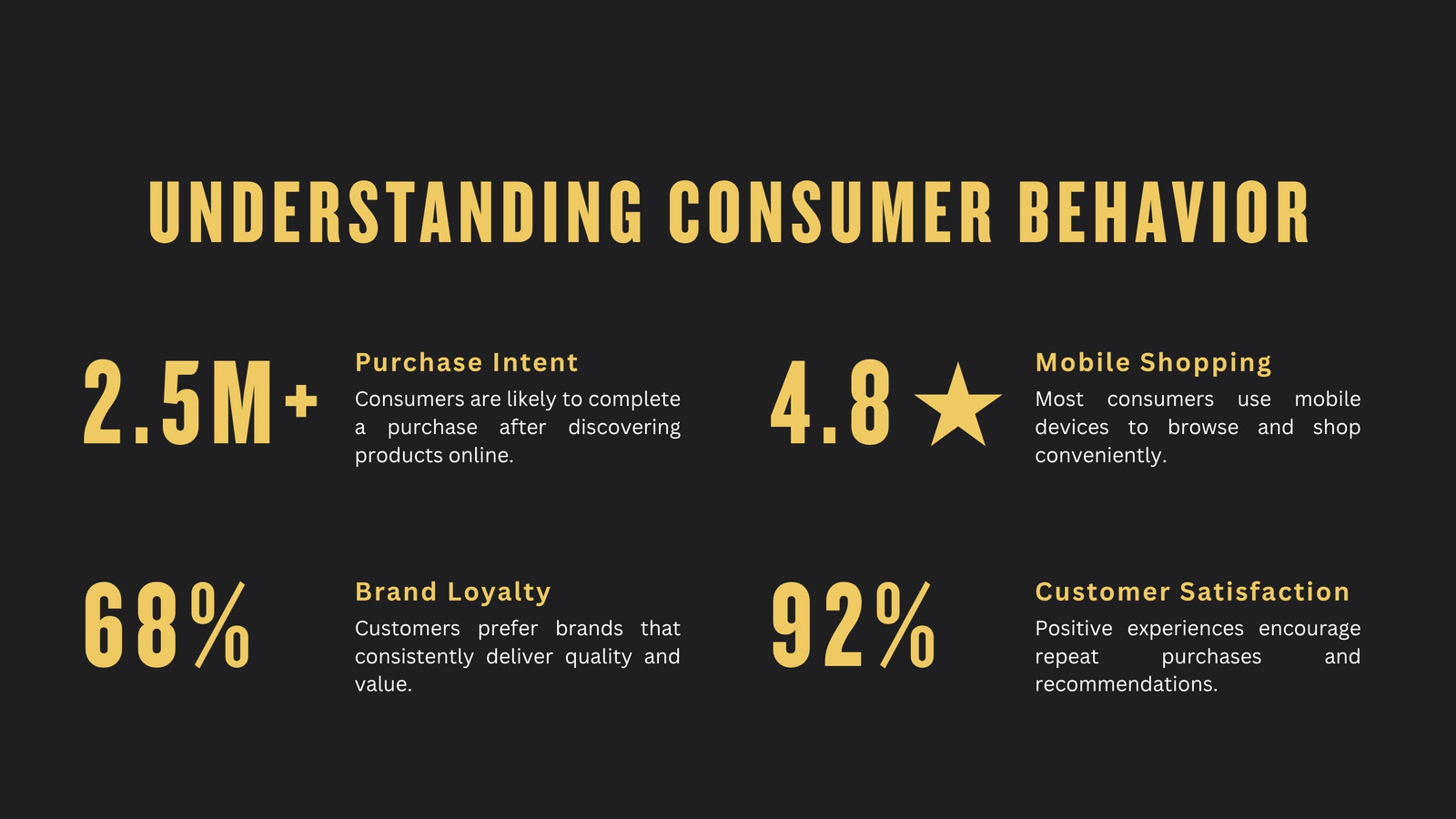 UNDERSTANDING CONSUMER BEHAVIOR

2.5M+

Purchase Intent

Consumers are likely to complete a purchase after discovering products online.

4.8 ★

Mobile Shopping

Most consumers use mobile devices to browse and shop conveniently.

68%

Brand Loyalty

Customers prefer brands that consistently deliver quality and value.

92%

Customer Satisfaction

Positive experiences encourage repeat purchases and recommendations.